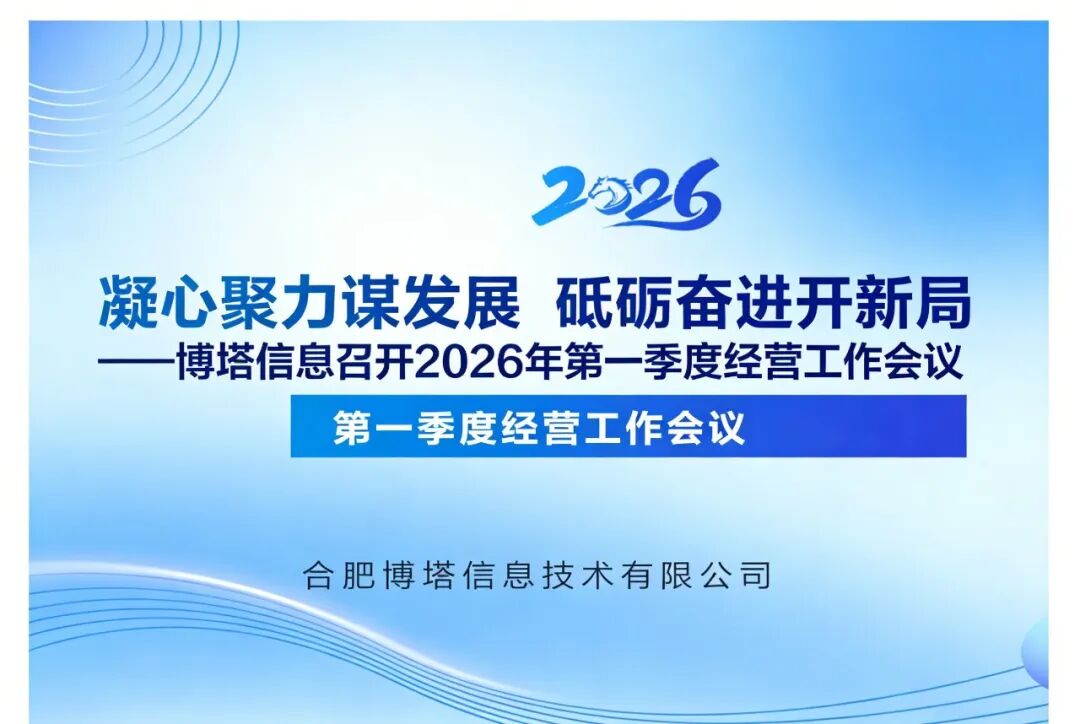 2026

凝心聚力谋发展 砥砺奋进开新局

——博塔信息召开2026年第一季度经营工作会议

第一季度经营工作会议

合肥博塔信息技术有限公司